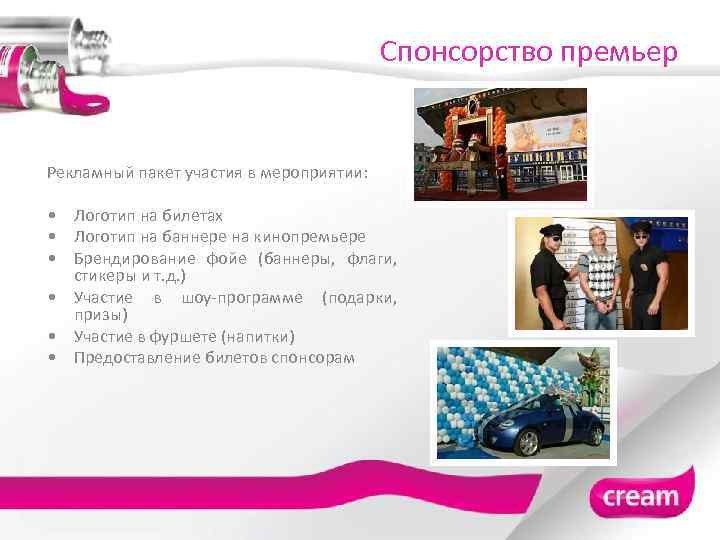 Спонсорство премьер

Рекламный пакет участия в мероприятии:

• Логотип на билетах
• Логотип на баннере на кинопремьере
• Брендирование фойе (баннеры, флаги, стикеры и т.д.)
• Участие в шоу-программе (подарки, призы)
• Участие в фуршете (напитки)
• Предоставление билетов спонсорам

cream